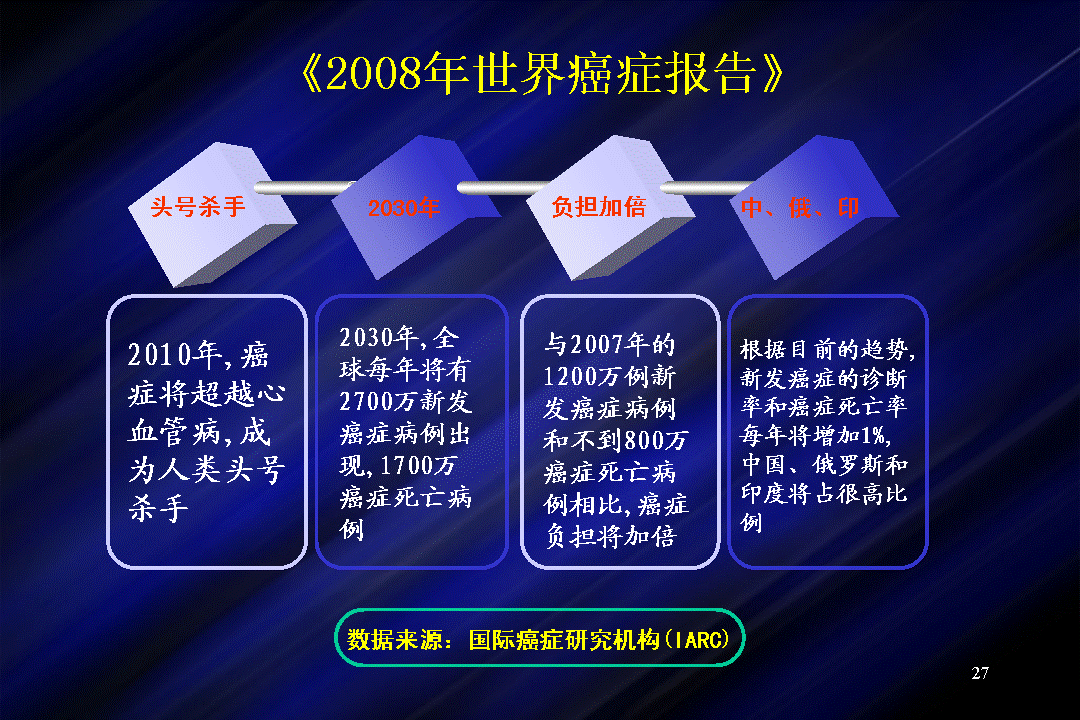 《2008年世界癌症报告》

头号杀手

2030年

负担加倍

中、俄、印

2010年，癌症将超越心血管病，成为人类头号杀手

2030年，全球每年将有2700万新发癌症病例出现，1700万癌症死亡病例

与2007年的1200万例新发癌症病例和不到800万癌症死亡病例相比，癌症负担将加倍

根据目前的趋势，新发癌症的诊断率和癌症死亡率每年将增加1%，中国、俄罗斯和印度将占很高比例

数据来源：国际癌症研究机构（IARC）

27